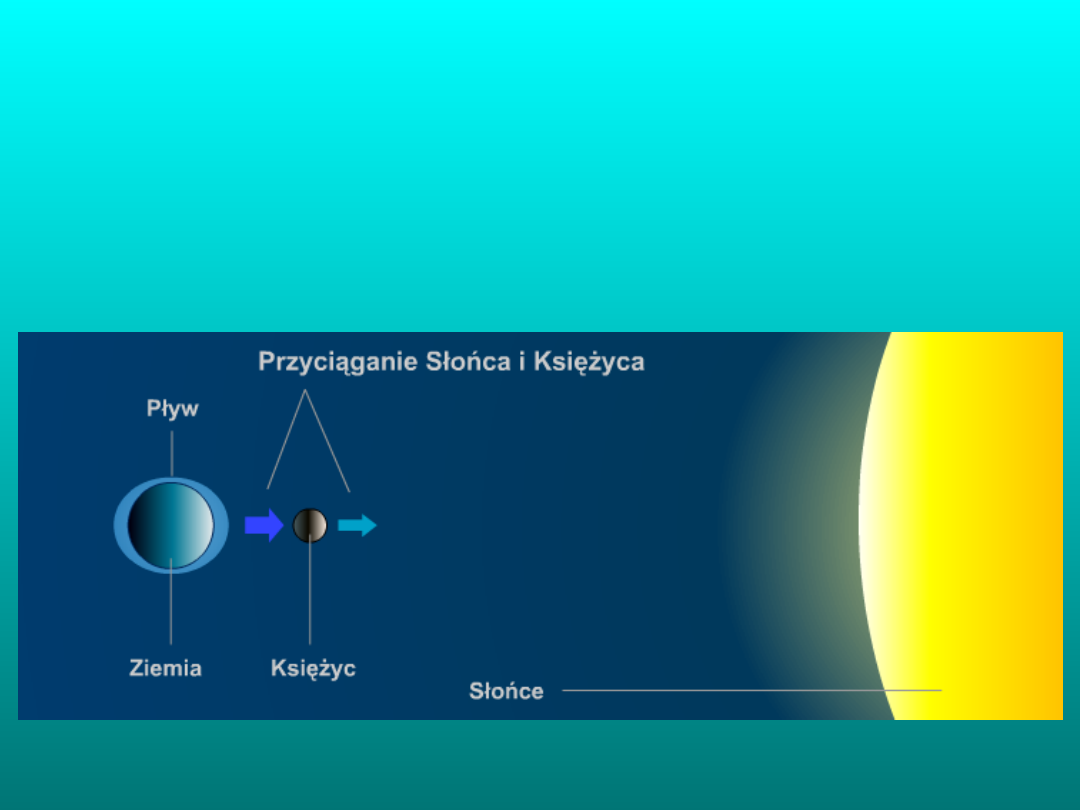 Przyciąganie Słońca i Księżyca
Pływ
Ziemia
Księżyc
Słońce